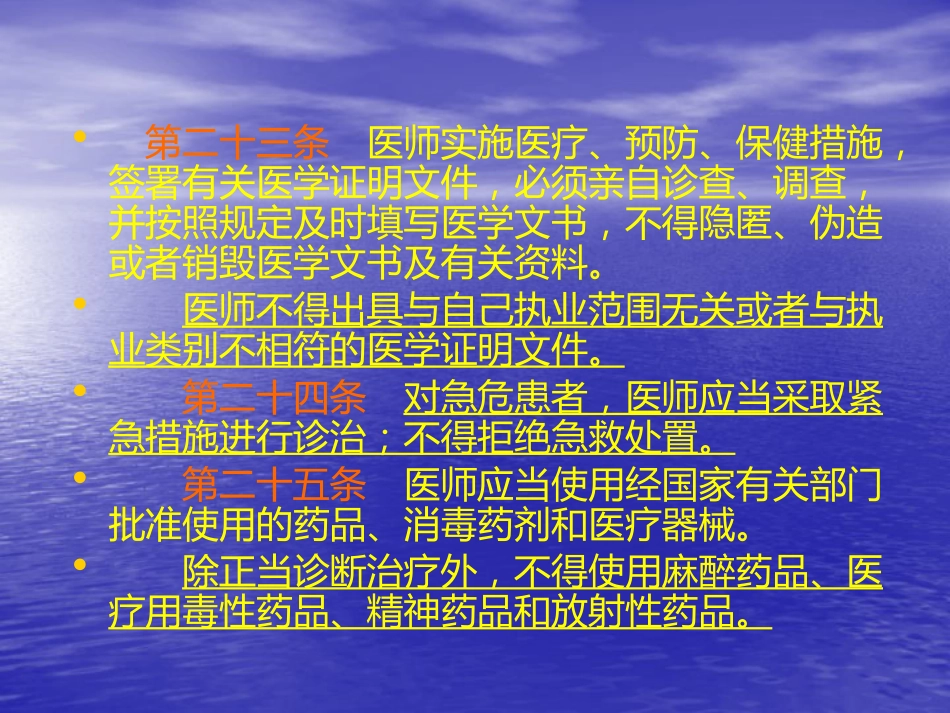 • 第二十三条 医师实施医疗、预防、保健措施，签署有关医学证明文件，必须亲自诊查、调查，并按照规定及时填写医学文书，不得隐匿、伪造或者销毁医学文书及有关资料。

• 医师不得出具与自己执业范围无关或者与执业类别不相符的医学证明文件。

• 第二十四条 对急危患者，医师应当采取紧急措施进行诊治；不得拒绝急救处置。

• 第二十五条 医师应当使用经国家有关部门批准使用的药品、消毒药剂和医疗器械。

• 除正当诊断治疗外，不得使用麻醉药品、医疗用毒性药品、精神药品和放射性药品。